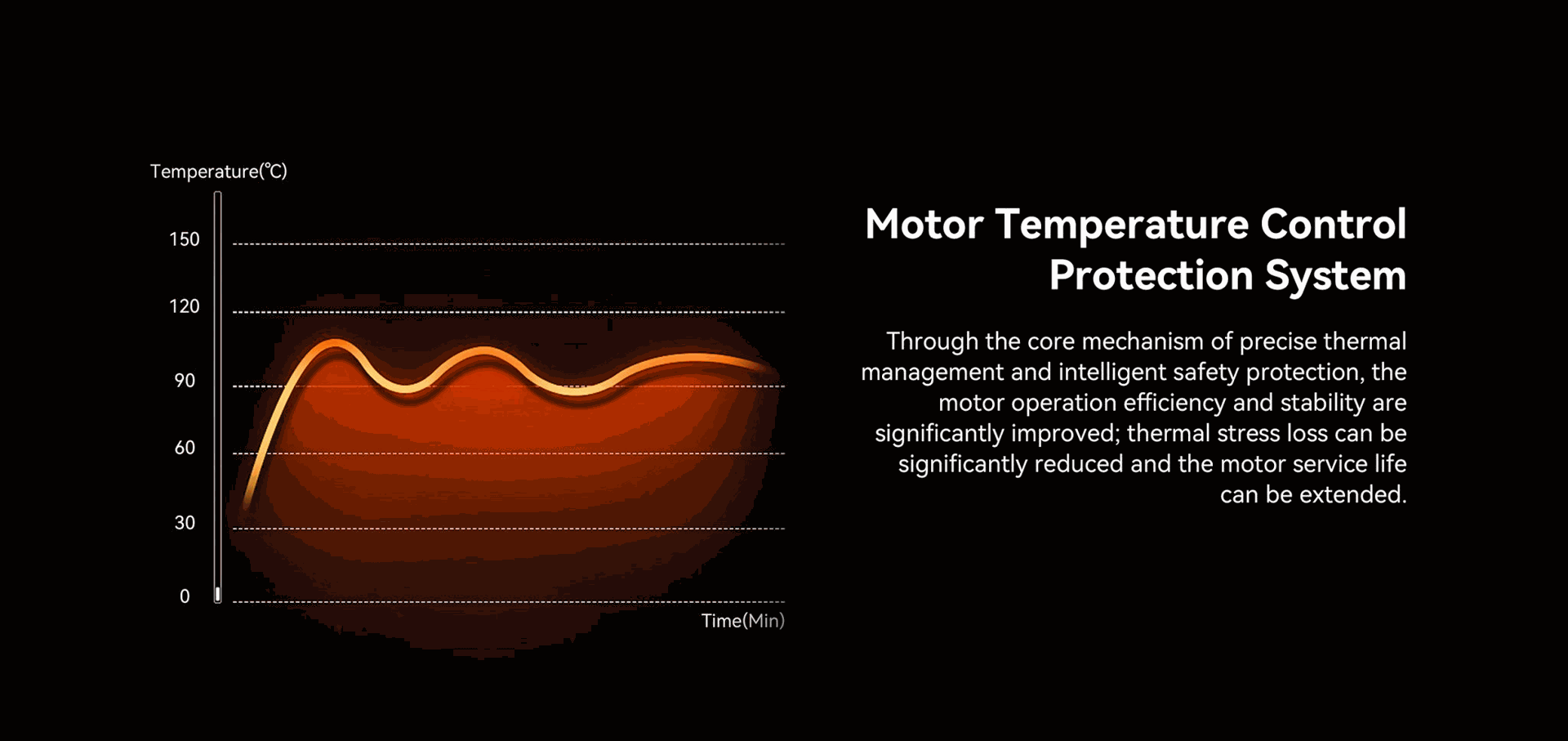 Temperature(℃)

150

120

90

60

30

0

Time(Min)

Motor Temperature Control Protection System

Through the core mechanism of precise thermal management and intelligent safety protection, the motor operation efficiency and stability are significantly improved; thermal stress loss can be significantly reduced and the motor service life can be extended.